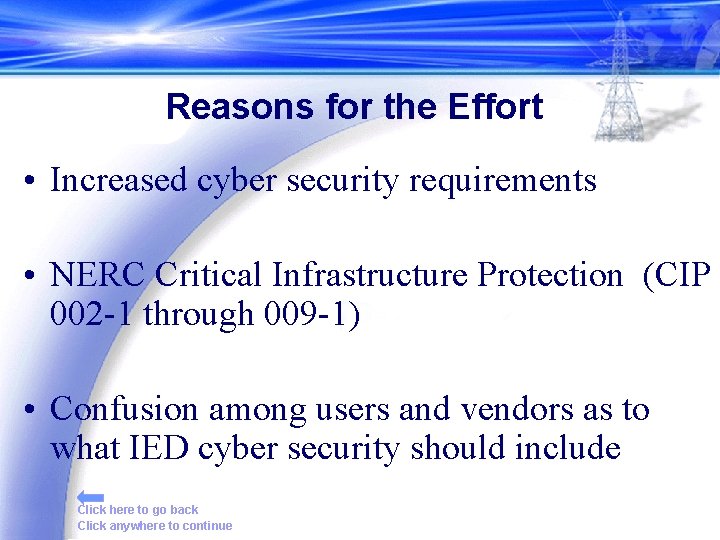 Reasons for the Effort

• Increased cyber security requirements

• NERC Critical Infrastructure Protection (CIP 002-1 through 009-1)

• Confusion among users and vendors as to what IED cyber security should include

Click here to go back
Click anywhere to continue